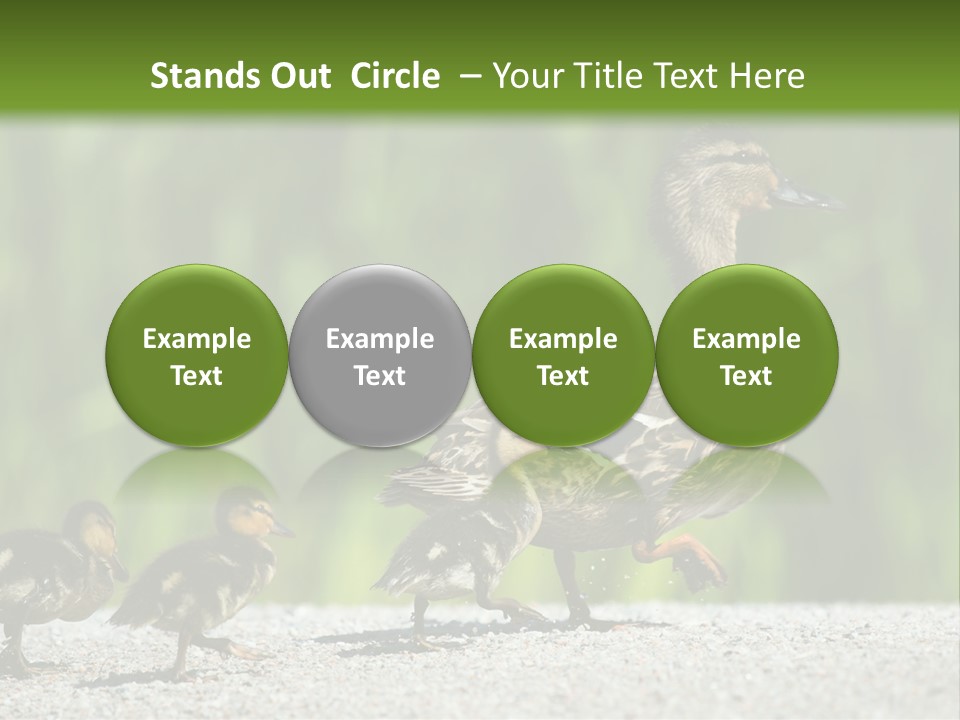 Stands Out Circle – Your Title Text Here

Example Text

Example Text

Example Text

Example Text